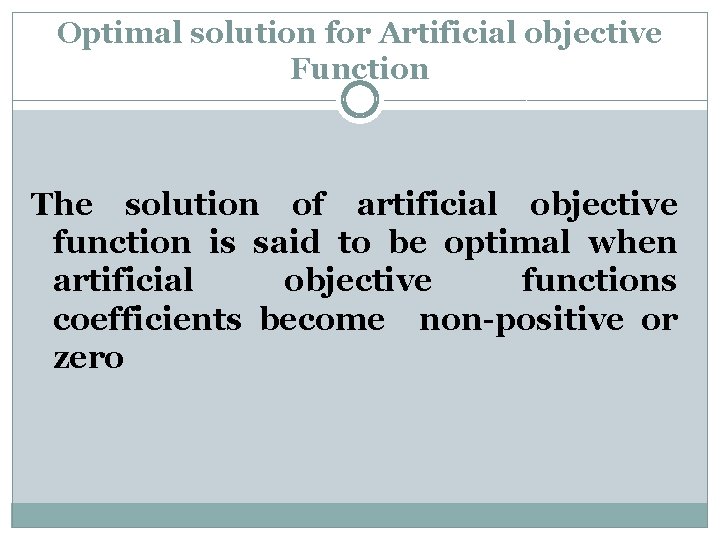 Optimal solution for Artificial objective Function

The solution of artificial objective function is said to be optimal when artificial objective functions coefficients become non-positive or zero